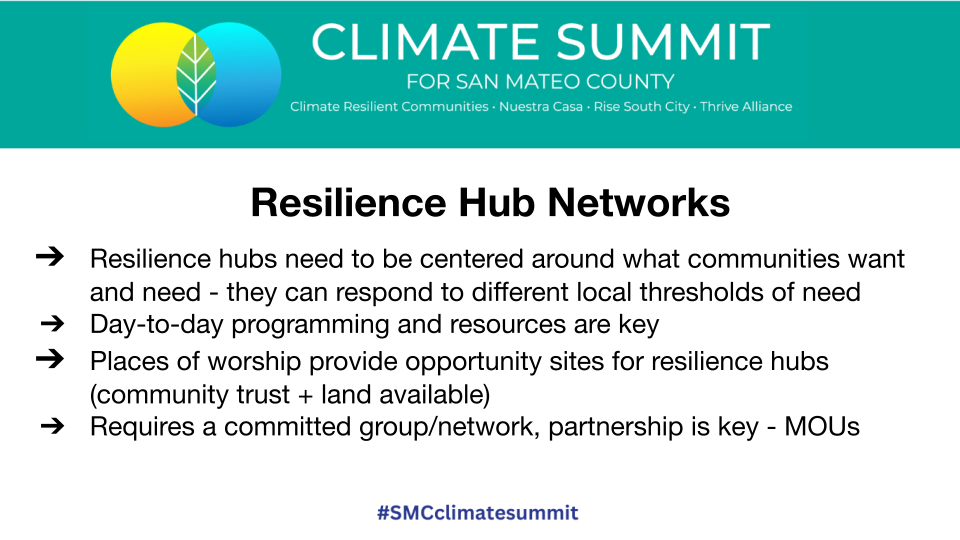 CLIMATE SUMMIT
FOR SAN MATEO COUNTY
Climate Resilient Communities · Nuestra Casa · Rise South City · Thrive Alliance

Resilience Hub Networks

➔ Resilience hubs need to be centered around what communities want and need - they can respond to different local thresholds of need
➔ Day-to-day programming and resources are key
➔ Places of worship provide opportunity sites for resilience hubs (community trust + land available)
➔ Requires a committed group/network, partnership is key - MOUs

#SMCclimatesummit